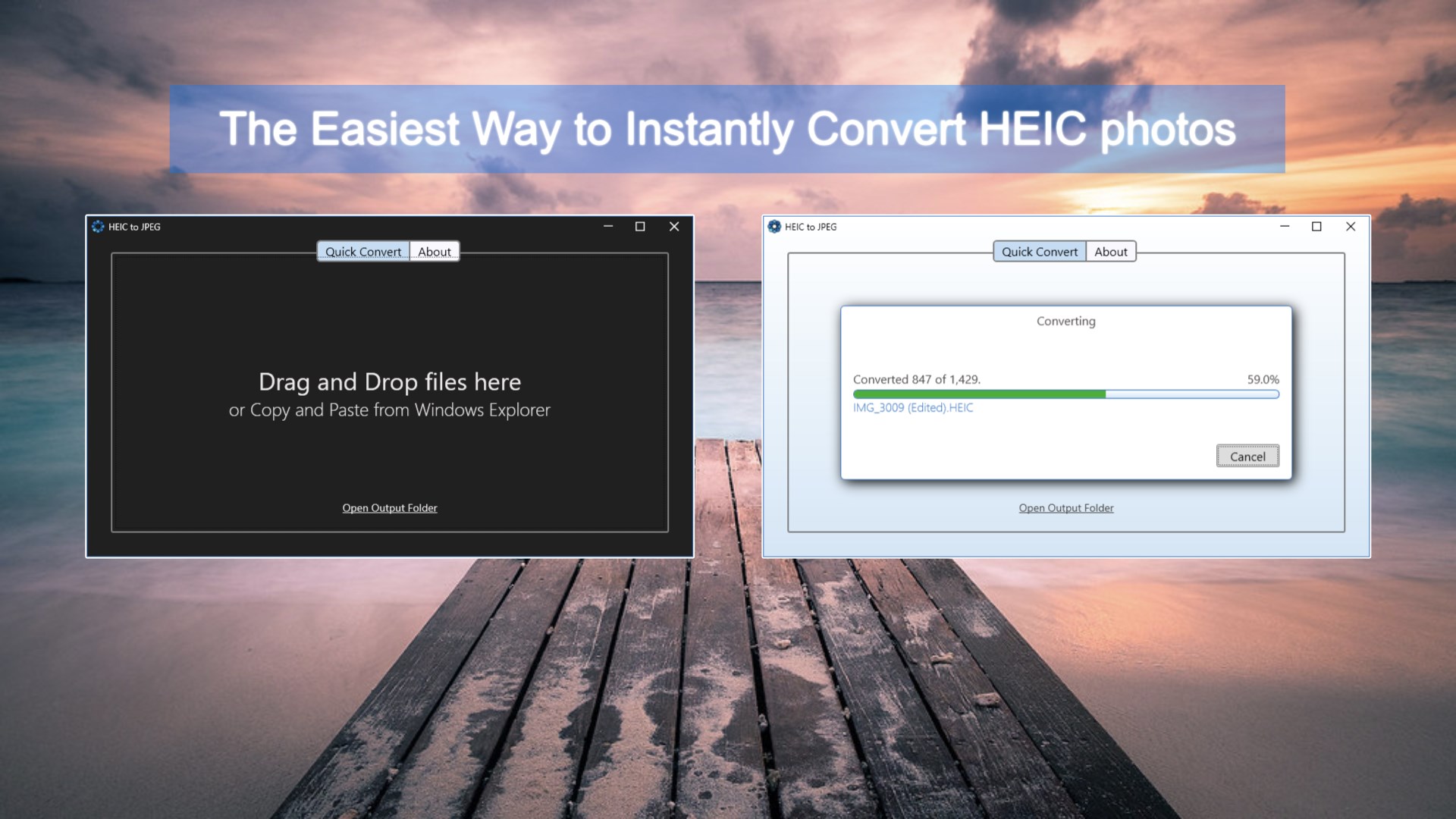 The Easiest Way to Instantly Convert HEIC photos

HEIC to JPEG

Quick Convert About

Drag and Drop files here
or Copy and Paste from Windows Explorer

Open Output Folder

HEIC to JPEG

Quick Convert About

Converting

Converted 847 of 1,429. 59.0%

IMG_3009 (Edited).HEIC

Cancel

Open Output Folder